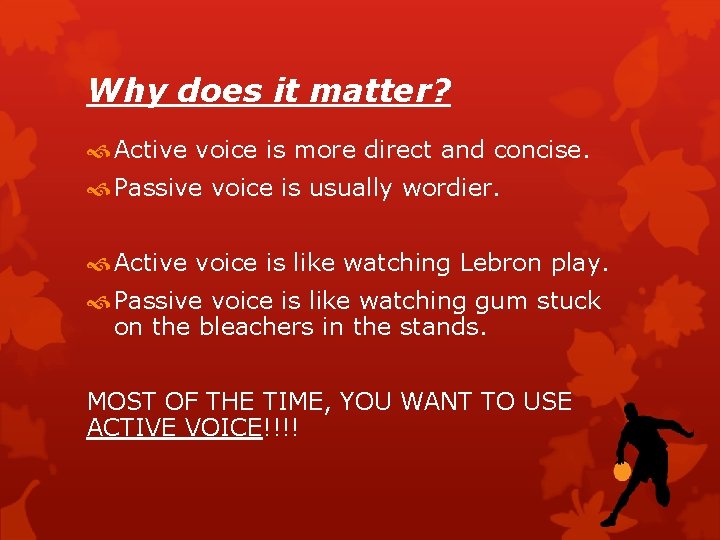 Why does it matter?

Active voice is more direct and concise.

Passive voice is usually wordier.

Active voice is like watching Lebron play.

Passive voice is like watching gum stuck on the bleachers in the stands.

MOST OF THE TIME, YOU WANT TO USE ACTIVE VOICE!!!!